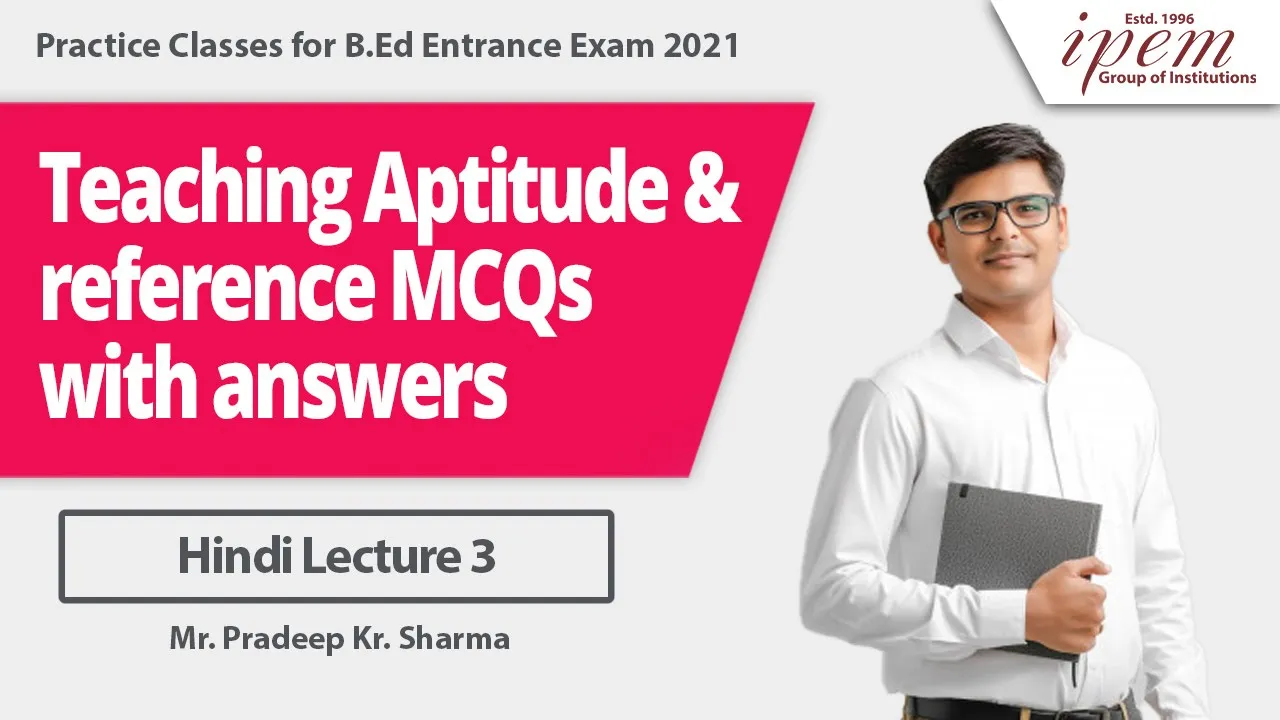 Practice Classes for B.Ed Entrance Exam 2021

Estd. 1996
ipem
Group of Institutions

Teaching Aptitude & reference MCQs with answers

Hindi Lecture 3

Mr. Pradeep Kr. Sharma